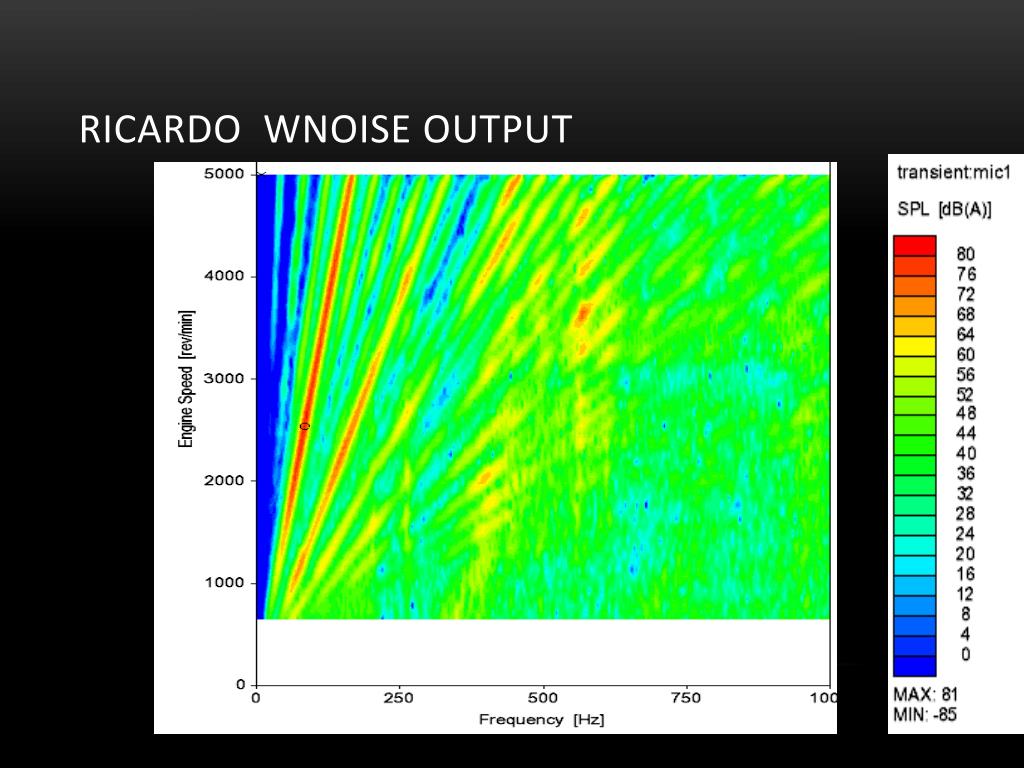 RICARDO WNOISE OUTPUT

5000
4000
3000
2000
1000
0

Engine Speed [rev/min]

0
250
500
750
100

Frequency [Hz]

transient:mic1

SPL [dB(A)]

80
76
72
68
64
60
56
52
48
44
40
36
32
28
24
20
16
12
8
4
0

MAX: 81
MIN: -85